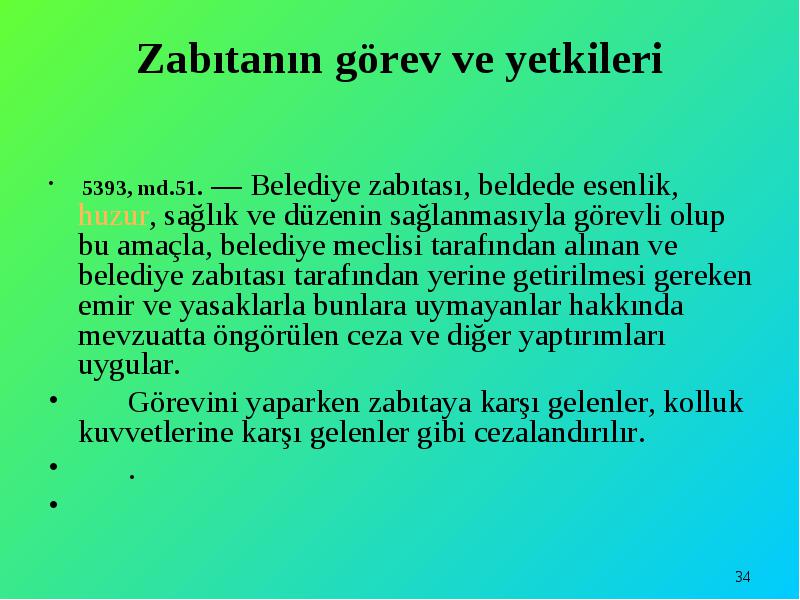 Zabıtanın görev ve yetkileri

• 5393, md.51. — Belediye zabıtası, beldede esenlik, huzur, sağlık ve düzenin sağlanmasıyla görevli olup bu amaçla, belediye meclisi tarafından alınan ve belediye zabıtası tarafından yerine getirilmesi gereken emir ve yasaklarla bunlara uymayanlar hakkında mevzuatta öngörülen ceza ve diğer yaptırımları uygular.

• Görevini yaparken zabıtaya karşı gelenler, kolluk kuvvetlerine karşı gelenler gibi cezalandırılır.

• .

•

34